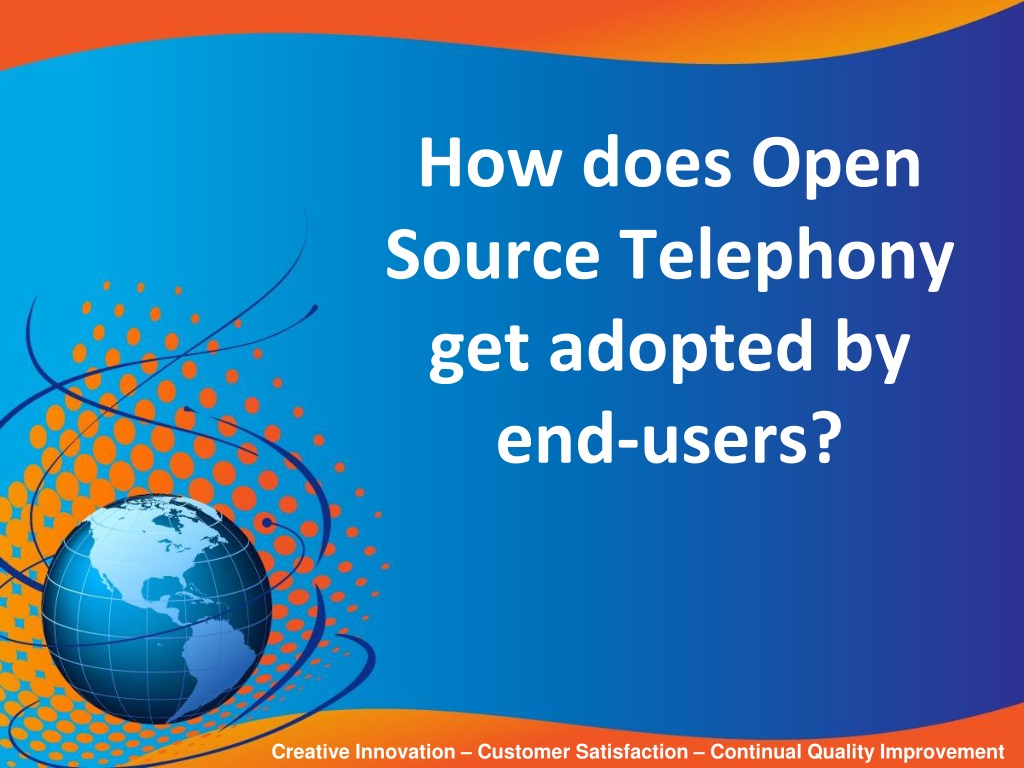 How does Open Source Telephony get adopted by end-users?

Creative Innovation – Customer Satisfaction – Continual Quality Improvement